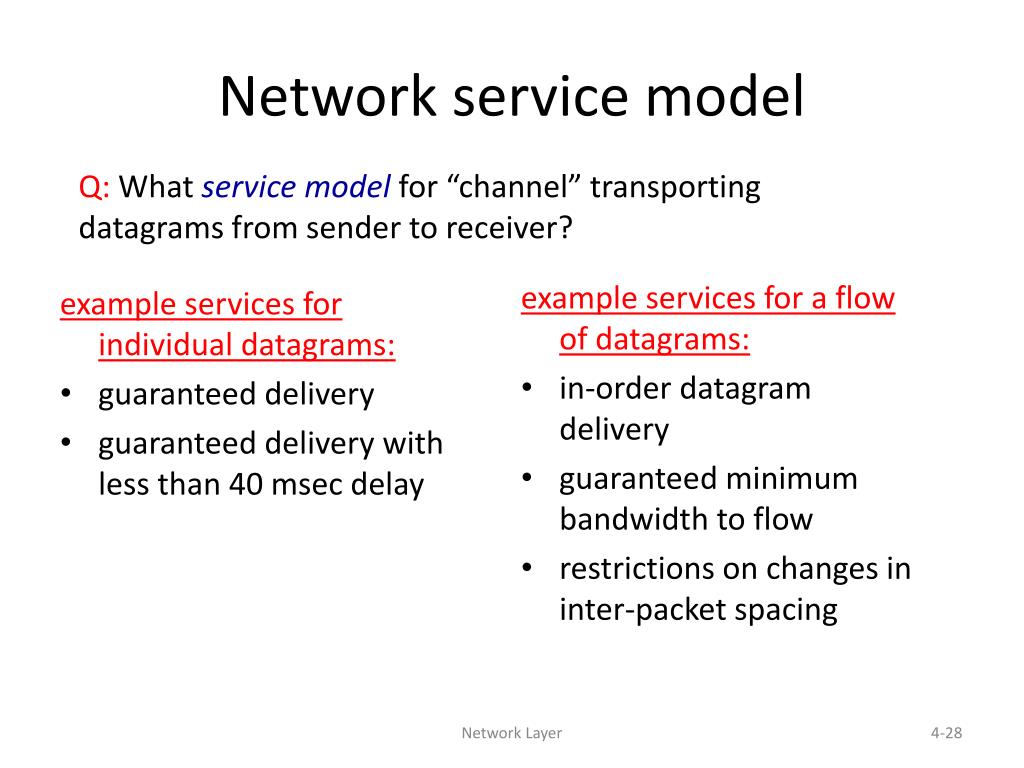 Network service model

Q: What service model for “channel” transporting datagrams from sender to receiver?

example services for individual datagrams:
• guaranteed delivery
• guaranteed delivery with less than 40 msec delay

example services for a flow of datagrams:
• in-order datagram delivery
• guaranteed minimum bandwidth to flow
• restrictions on changes in inter-packet spacing

Network Layer

4-28